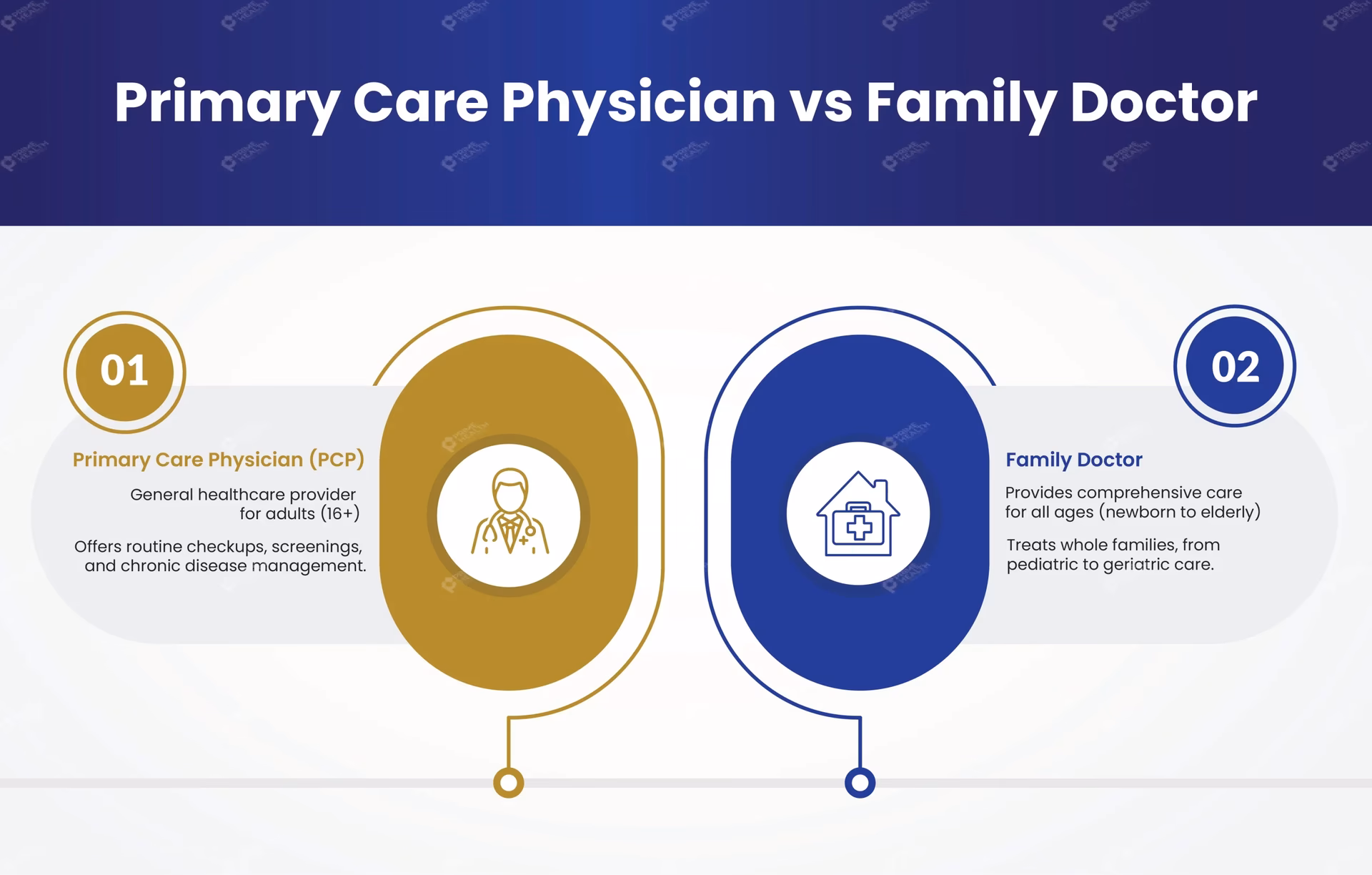 Primary Care Physician vs Family Doctor

01

Primary Care Physician (PCP)

General healthcare provider for adults (16+)

Offers routine checkups, screenings, and chronic disease management.

02

Family Doctor

Provides comprehensive care for all ages (newborn to elderly)

Treats whole families, from pediatric to geriatric care.